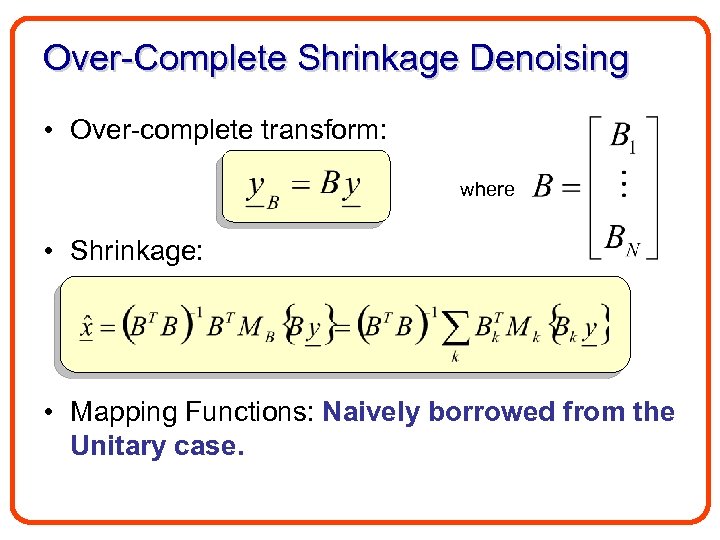 Over-Complete Shrinkage Denoising

• Over-complete transform:

$\underline{y}_B = B\underline{y}$

where $B = \begin{bmatrix} B_1 \\ \vdots \\ B_N \end{bmatrix}$

• Shrinkage:

$\hat{\underline{x}} = \left(B^T B\right)^{-1} B^T M_B \left\{B\underline{y}\right\} = \left(B^T B\right)^{-1} \sum_k B_k^T M_k \left\{B_k \underline{y}\right\}$

• Mapping Functions: Naively borrowed from the Unitary case.